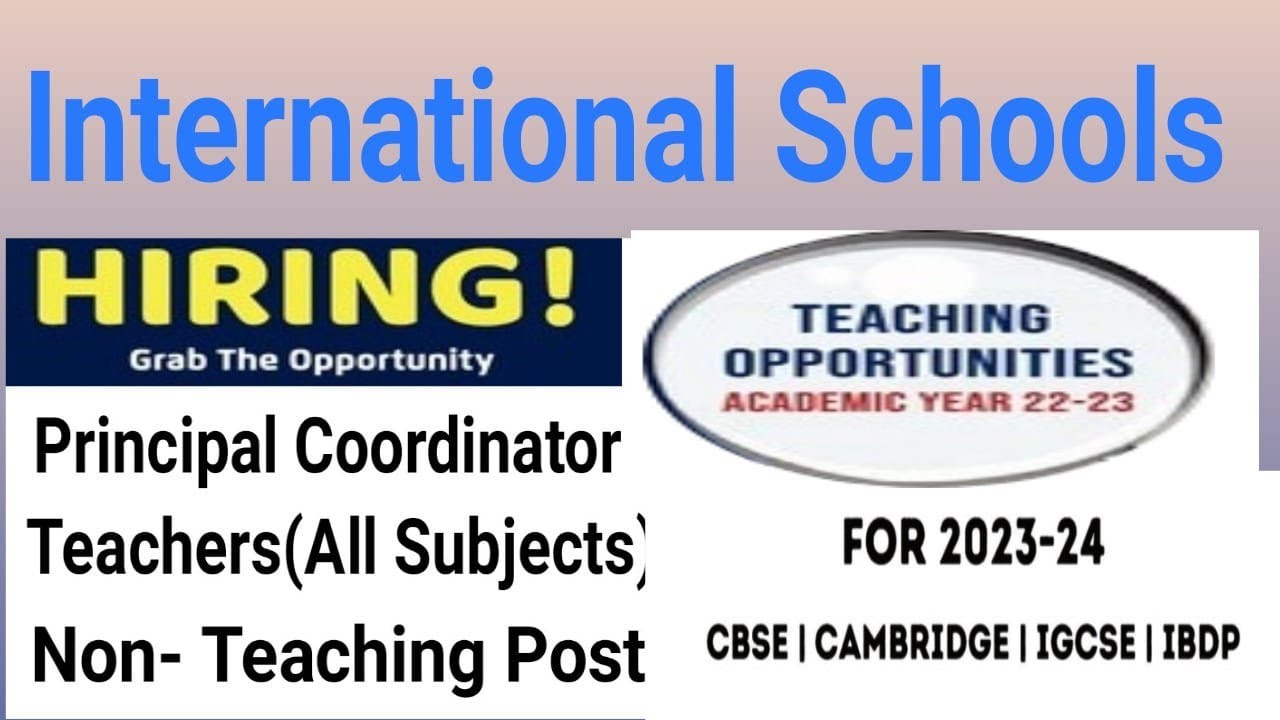 International Schools

HIRING!
Grab The Opportunity

Principal Coordinator
Teachers(All Subjects)
Non- Teaching Post

TEACHING
OPPORTUNITIES
ACADEMIC YEAR 22-23

FOR 2023-24

CBSE | CAMBRIDGE | IGCSE | IBDP